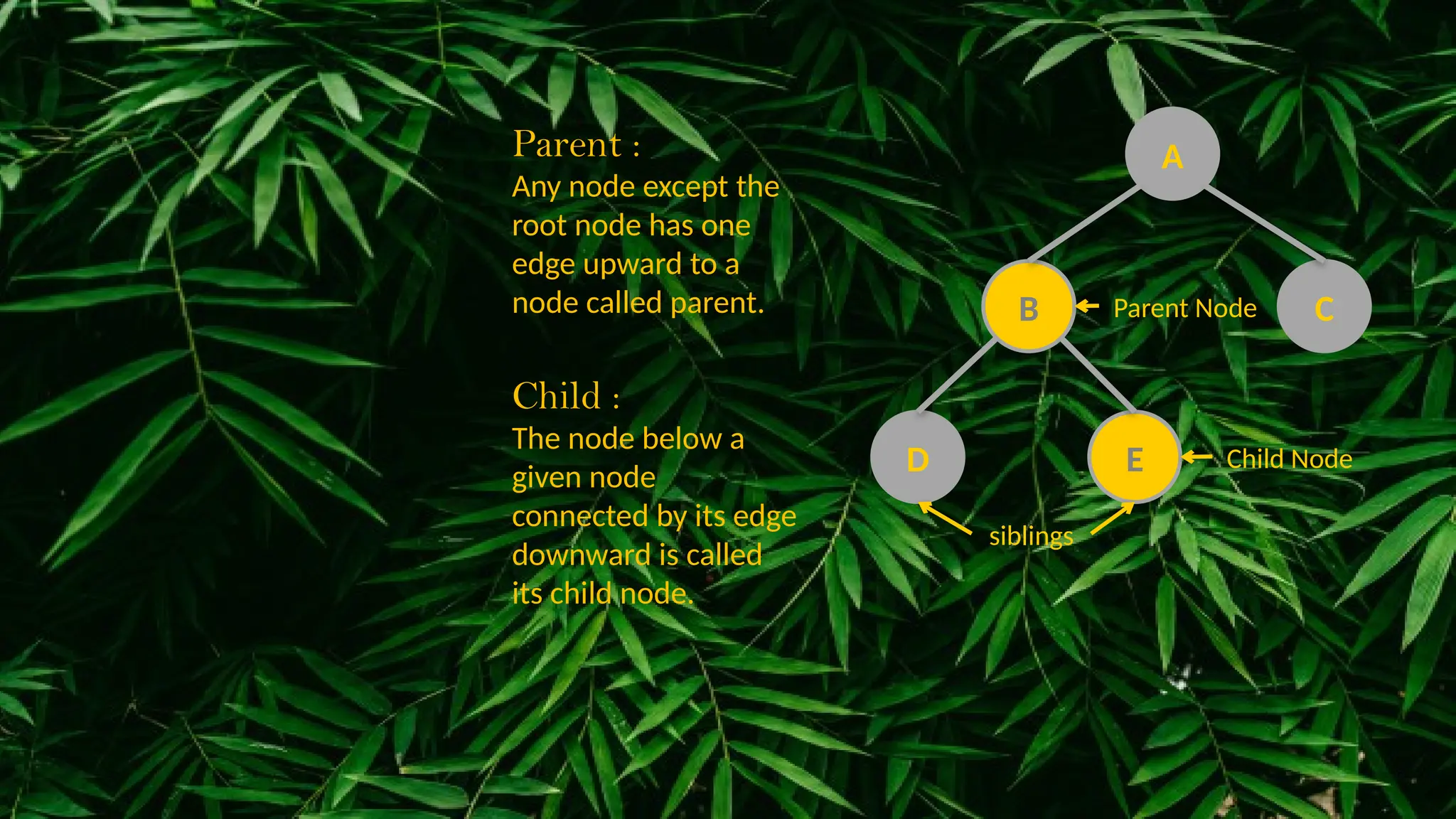 Parent :
Any node except the root node has one edge upward to a node called parent.

Child :
The node below a given node connected by its edge downward is called its child node.

A

B

Parent Node

C

D

E

Child Node

siblings